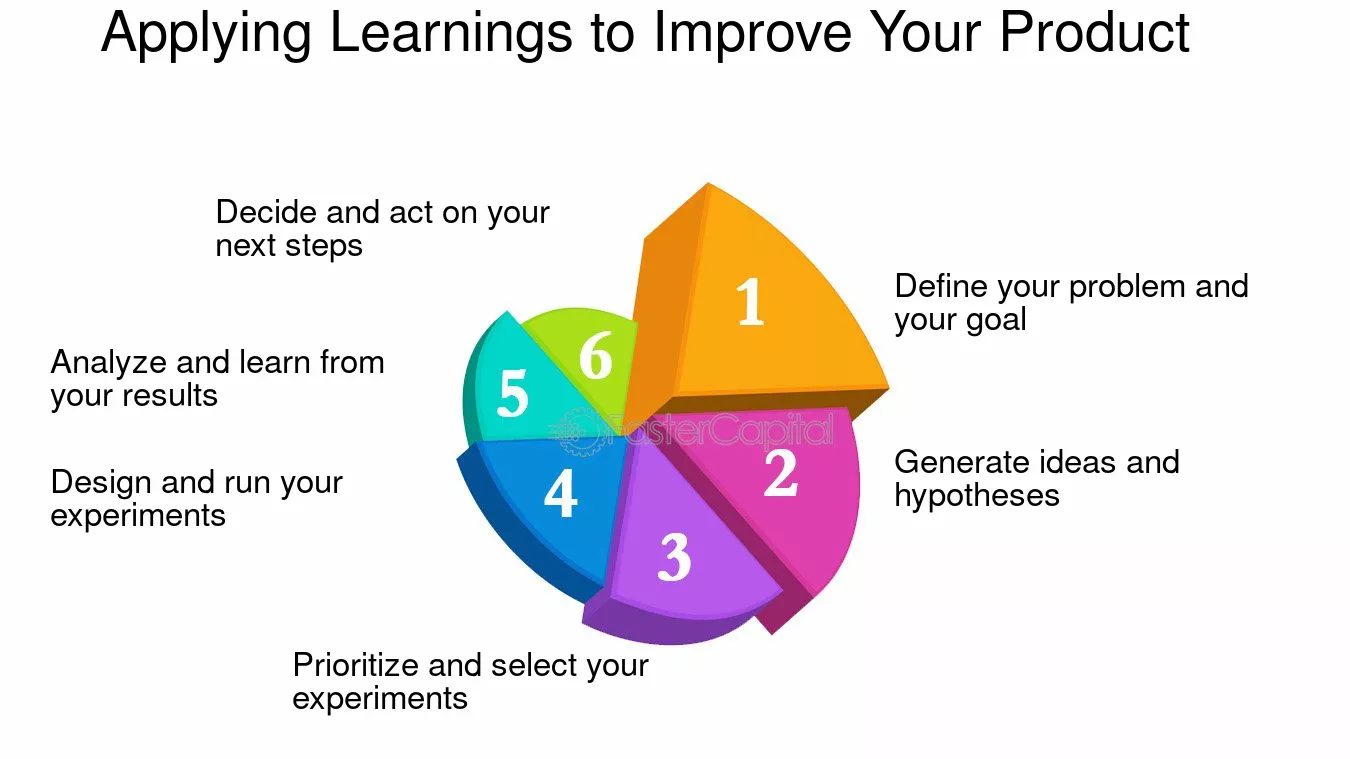 Applying Learnings to Improve Your Product

1
Define your problem and your goal

2
Generate ideas and hypotheses

3
Prioritize and select your experiments

4
Design and run your experiments

5
Analyze and learn from your results

6
Decide and act on your next steps

FasterCapital